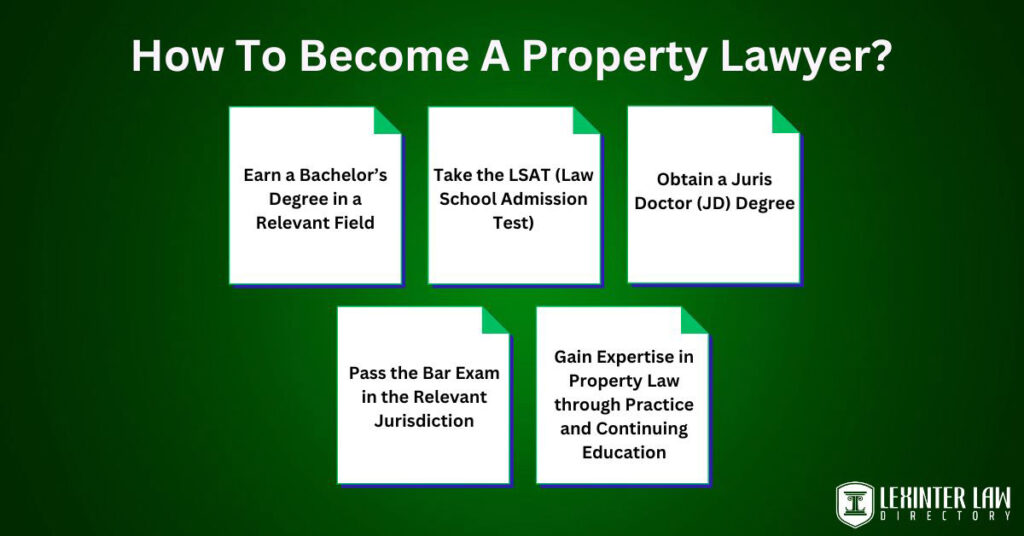 How To Become A Property Lawyer?

Earn a Bachelor's Degree in a Relevant Field

Take the LSAT (Law School Admission Test)

Obtain a Juris Doctor (JD) Degree

Pass the Bar Exam in the Relevant Jurisdiction

Gain Expertise in Property Law through Practice and Continuing Education

LEXINTER LAW DIRECTORY